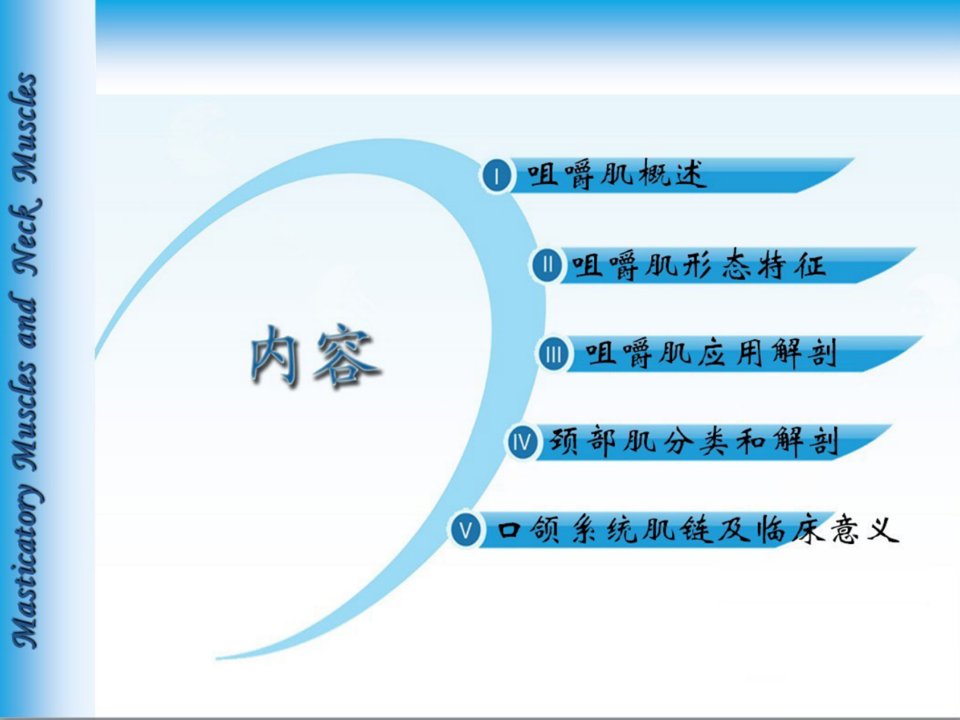 Masticatory Muscles and Neck Muscles

内容

I 咀嚼肌概述

II 咀嚼肌形态特征

III 咀嚼肌应用解剖

IV 颈部肌分类和解剖

V 口颌系统肌链及临床意义